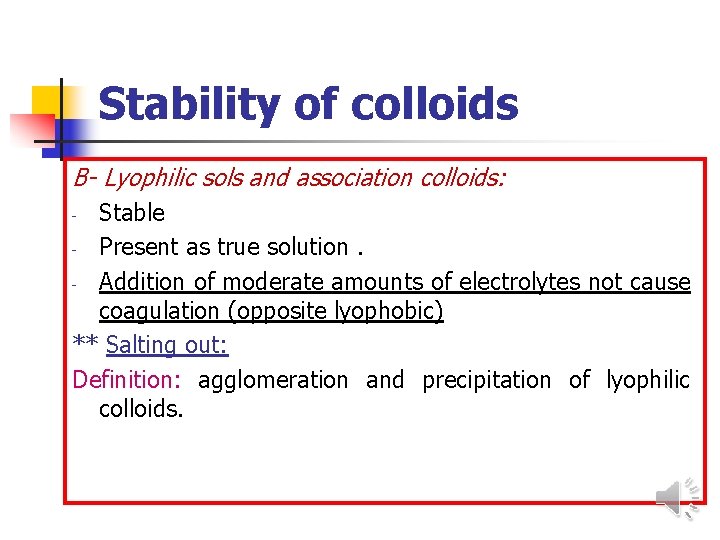 Stability of colloids

B- Lyophilic sols and association colloids:

- Stable
- Present as true solution .
- Addition of moderate amounts of electrolytes not cause coagulation (opposite lyophobic)

** Salting out:

Definition: agglomeration and precipitation of lyophilic colloids.